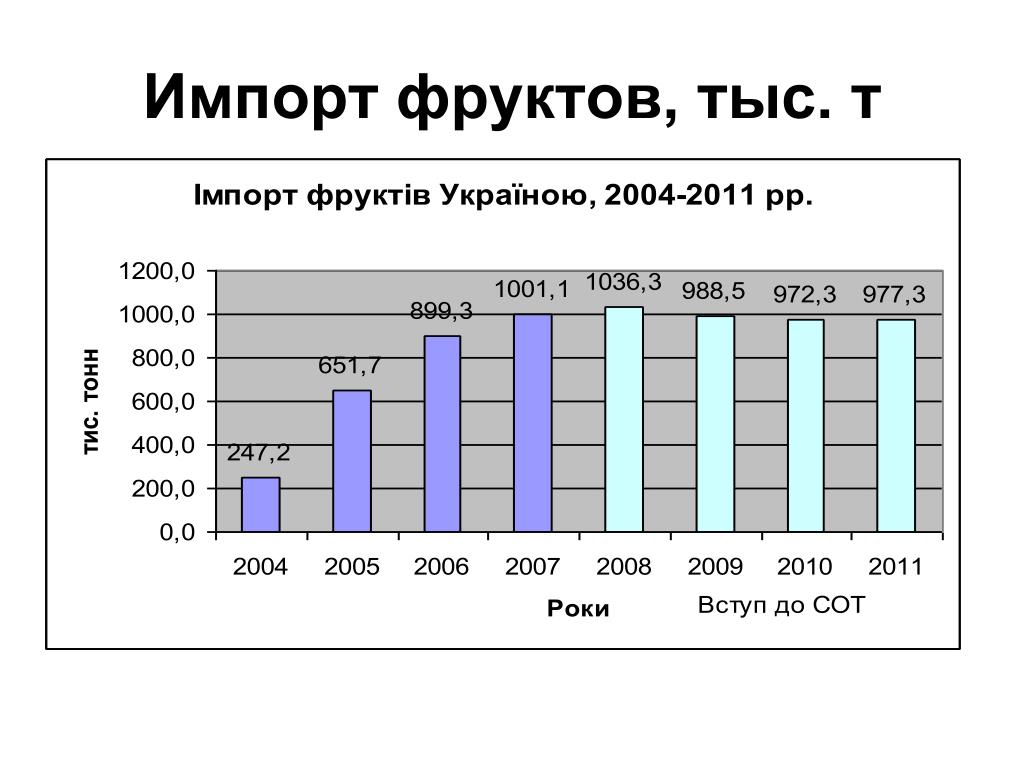 Импорт фруктов, тыс. т

Імпорт фруктів Україною, 2004-2011 рр.

тис. тонн

1200,0
1000,0
800,0
600,0
400,0
200,0
0,0

247,2
651,7
899,3
1001,1
1036,3
988,5
972,3
977,3

2004 2005 2006 2007 2008 2009 2010 2011

Роки

Вступ до СОТ